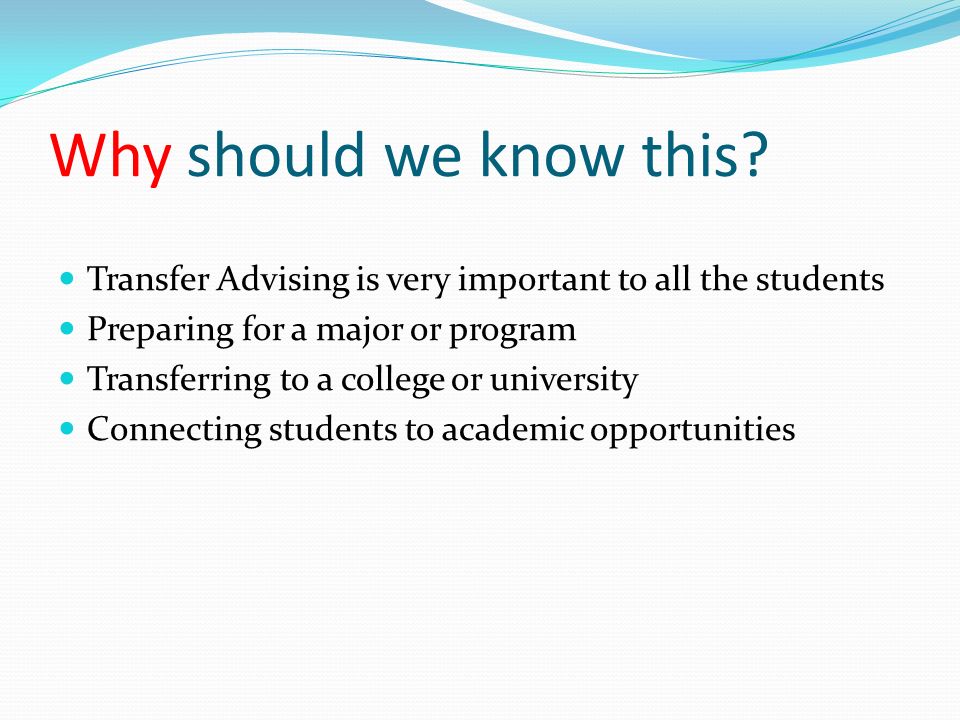 Why should we know this?

- Transfer Advising is very important to all the students
- Preparing for a major or program
- Transferring to a college or university
- Connecting students to academic opportunities